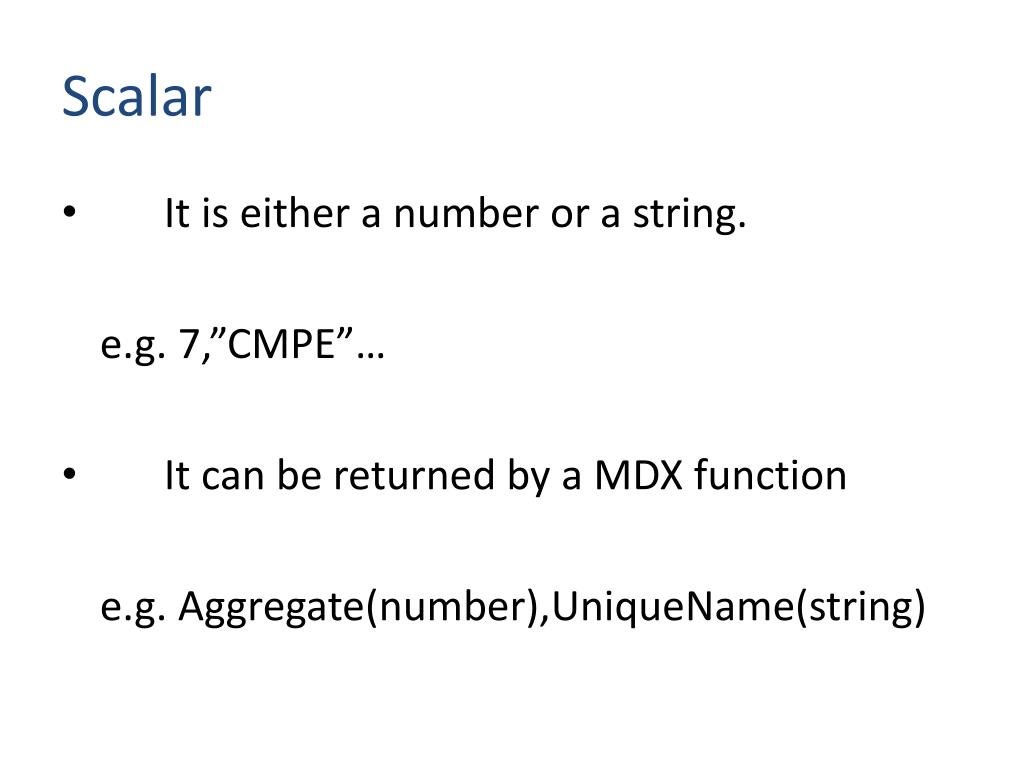 Scalar

• It is either a number or a string.

e.g. 7,”CMPE”…

• It can be returned by a MDX function

e.g. Aggregate(number),UniqueName(string)